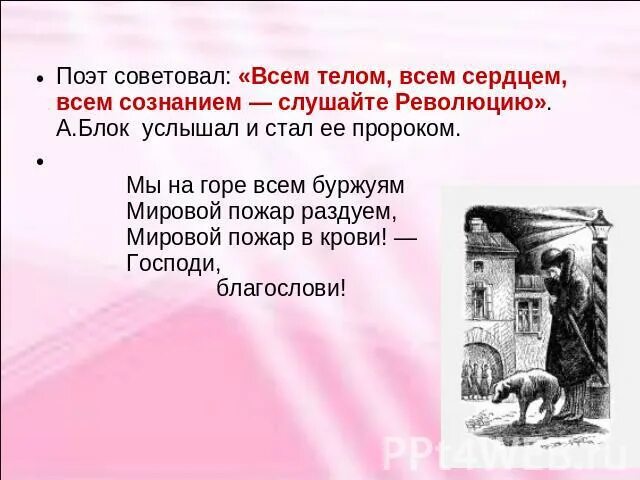 • Поэт советовал: «Всем телом, всем сердцем, всем сознанием — слушайте Революцию». А.Блок услышал и стал ее пророком.

•

Мы на горе всем буржуям
Мировой пожар раздуем,
Мировой пожар в крови! —
Господи,
благослови!

PPt4WEB.ru